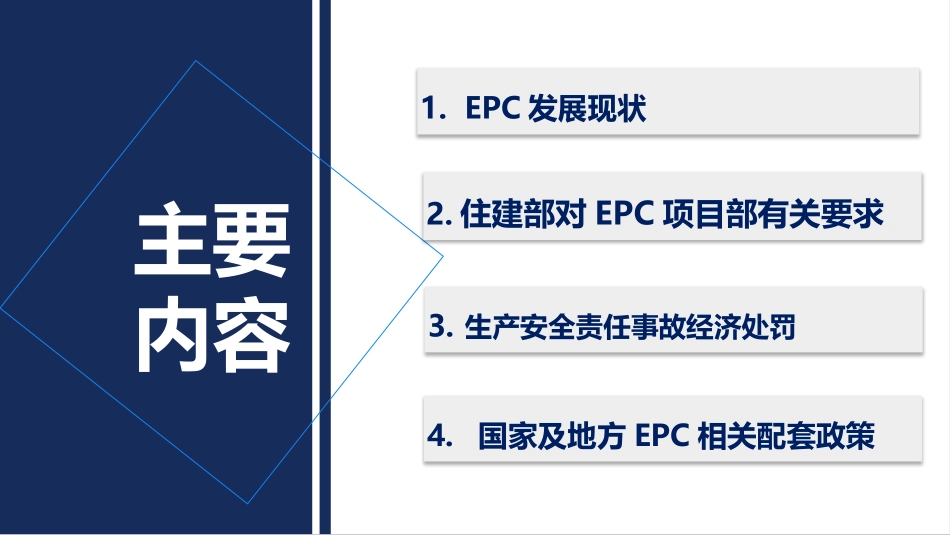 主要内容

1. EPC 发展现状

2. 住建部对 EPC 项目部有关要求

3. 生产安全责任事故经济处罚

4. 国家及地方 EPC 相关配套政策